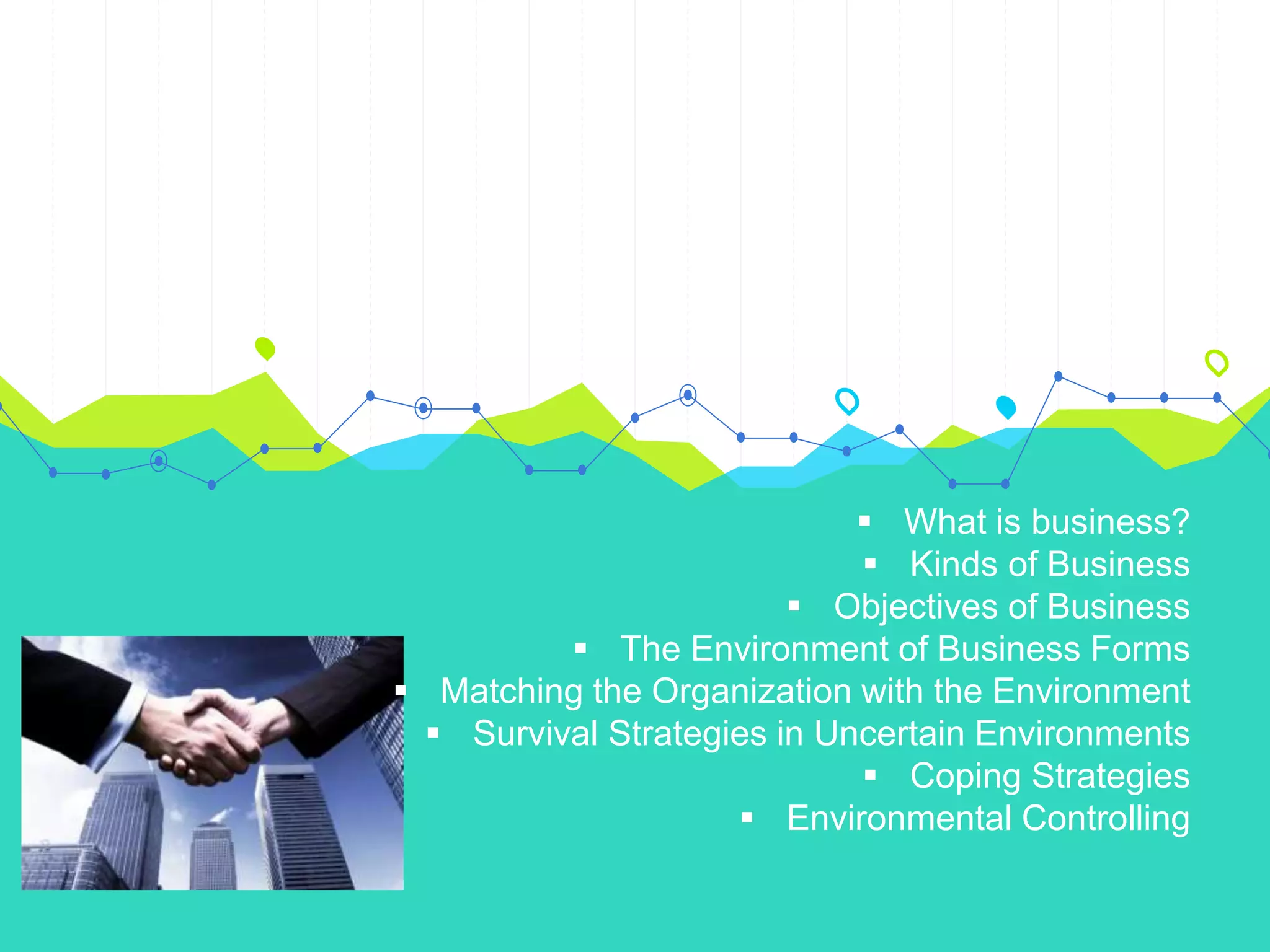 ▪ What is business?
▪ Kinds of Business
▪ Objectives of Business
▪ The Environment of Business Forms
▪ Matching the Organization with the Environment
▪ Survival Strategies in Uncertain Environments
▪ Coping Strategies
▪ Environmental Controlling